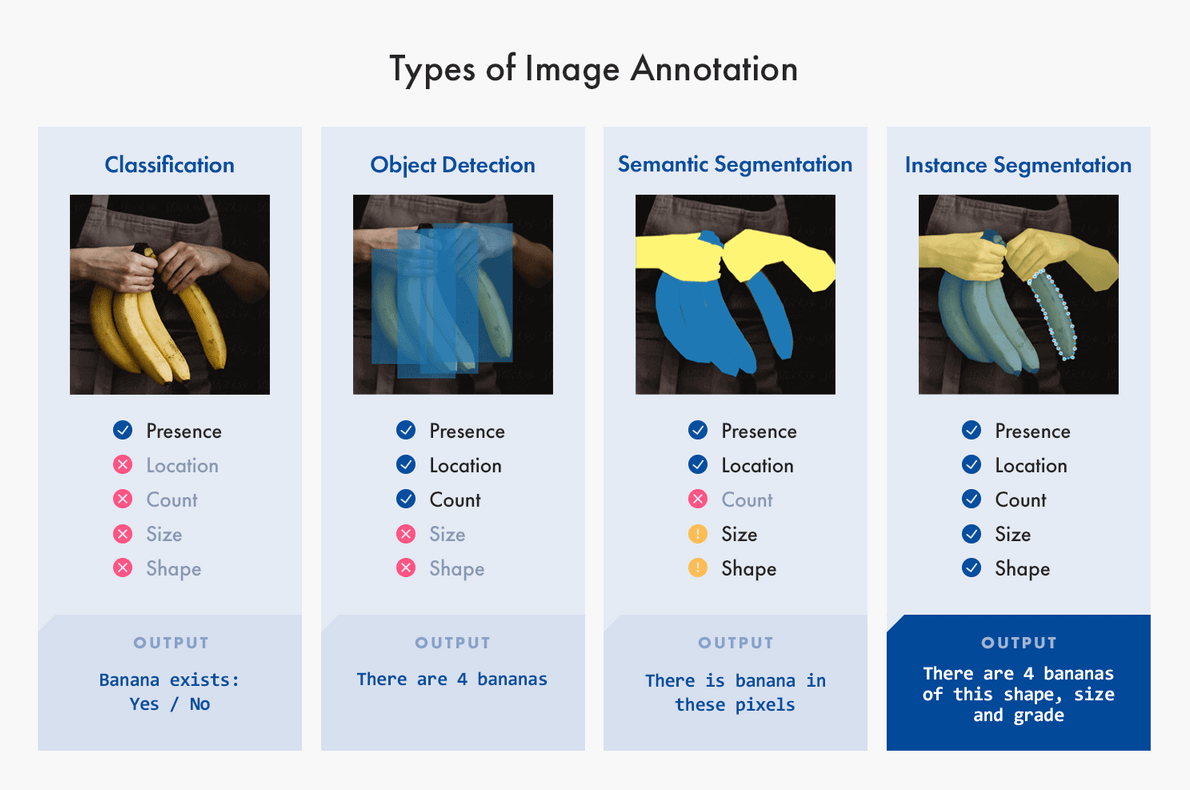 Types of Image Annotation

Classification

Presence
Location
Count
Size
Shape

OUTPUT

Banana exists: Yes / No

Object Detection

Presence
Location
Count
Size
Shape

OUTPUT

There are 4 bananas

Semantic Segmentation

Presence
Location
Count
Size
Shape

OUTPUT

There is banana in these pixels

Instance Segmentation

Presence
Location
Count
Size
Shape

OUTPUT

There are 4 bananas of this shape, size and grade